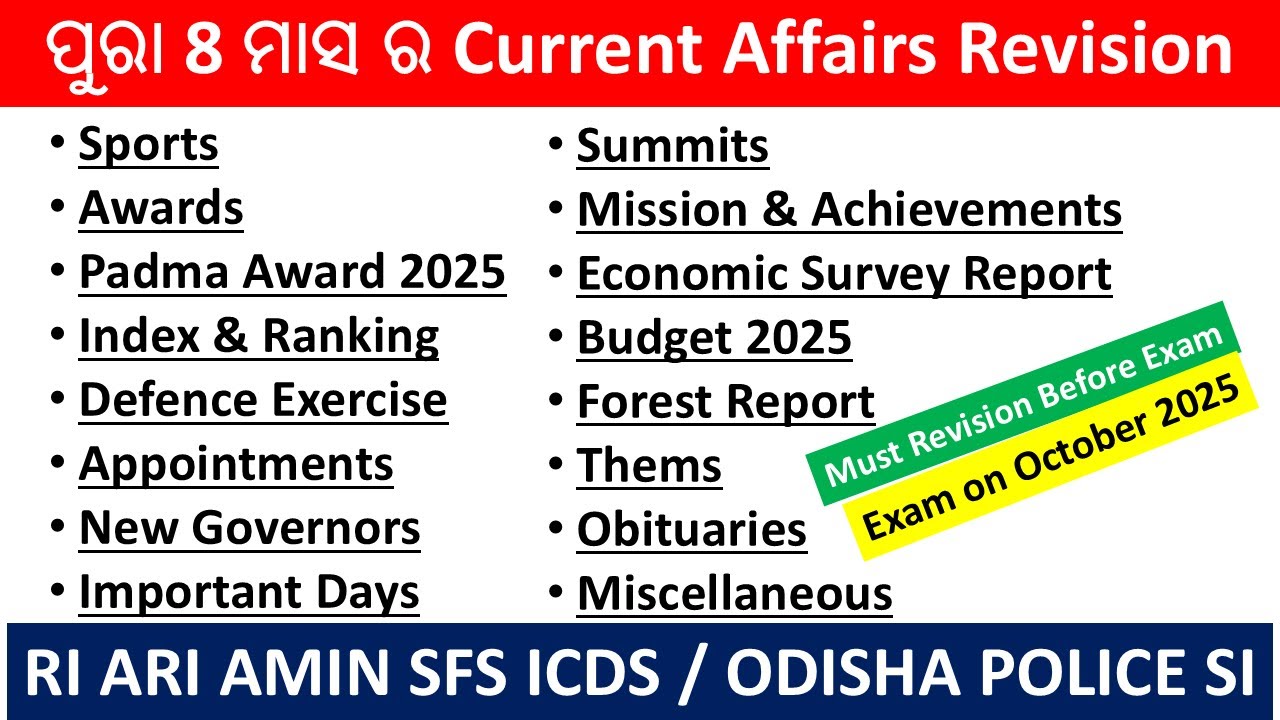 ପୁରା 8 ମାସ ର Current Affairs Revision

• Sports
• Awards
• Padma Award 2025
• Index & Ranking
• Defence Exercise
• Appointments
• New Governors
• Important Days

• Summits
• Mission & Achievements
• Economic Survey Report
• Budget 2025
• Forest Report
• Thems
• Obituaries
• Miscellaneous

Must Revision Before Exam
Exam on October 2025

RI ARI AMIN SFS ICDS / ODISHA POLICE SI